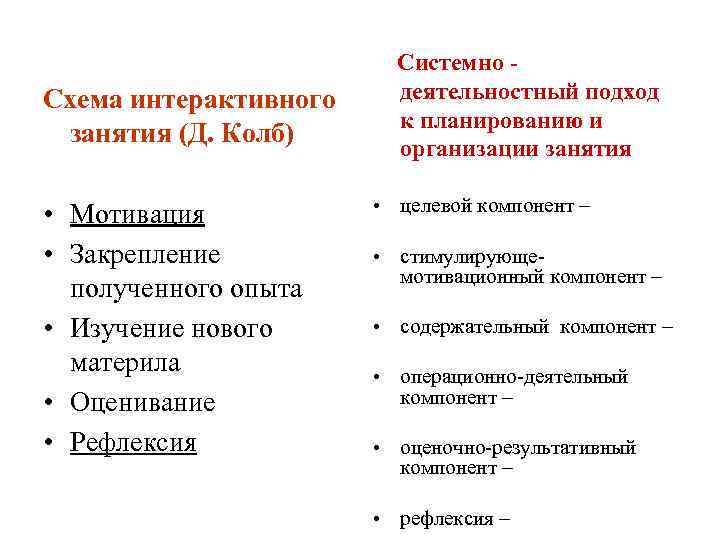 Схема интерактивного занятия (Д. Колб)

• Мотивация
• Закрепление полученного опыта
• Изучение нового материла
• Оценивание
• Рефлексия

Системно - деятельностный подход к планированию и организации занятия

• целевой компонент –
• стимулирующе-мотивационный компонент –
• содержательный компонент –
• операционно-деятельный компонент –
• оценочно-результативный компонент –
• рефлексия –